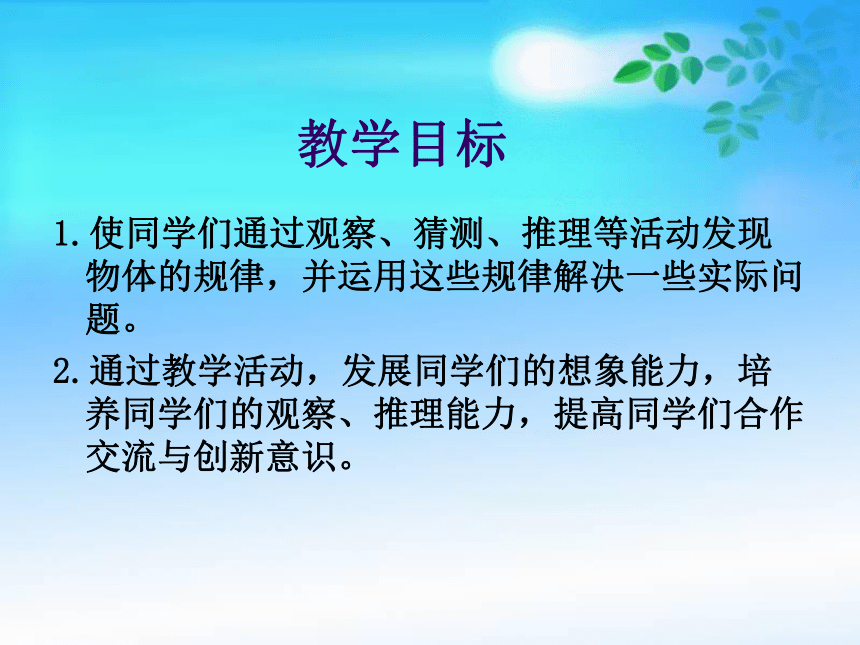 教学目标

1.使同学们通过观察、猜测、推理等活动发现物体的规律，并运用这些规律解决一些实际问题。

2.通过教学活动，发展同学们的想象能力，培养同学们的观察、推理能力，提高同学们合作交流与创新意识。